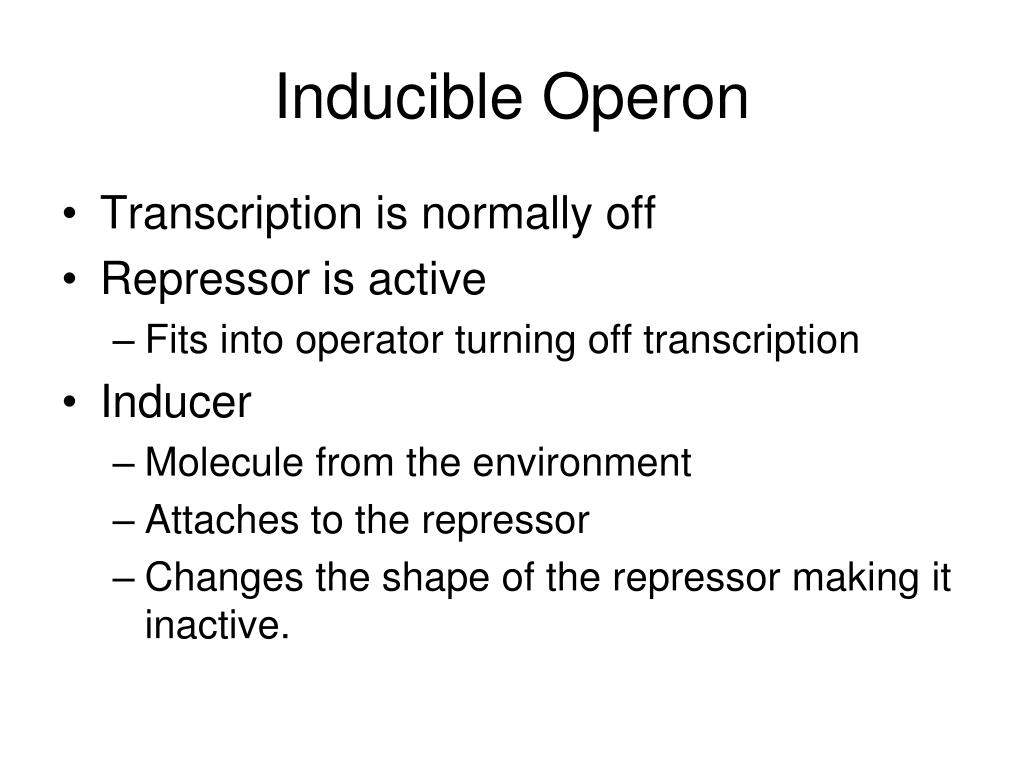 Inducible Operon

• Transcription is normally off
• Repressor is active
  – Fits into operator turning off transcription
• Inducer
  – Molecule from the environment
  – Attaches to the repressor
  – Changes the shape of the repressor making it inactive.